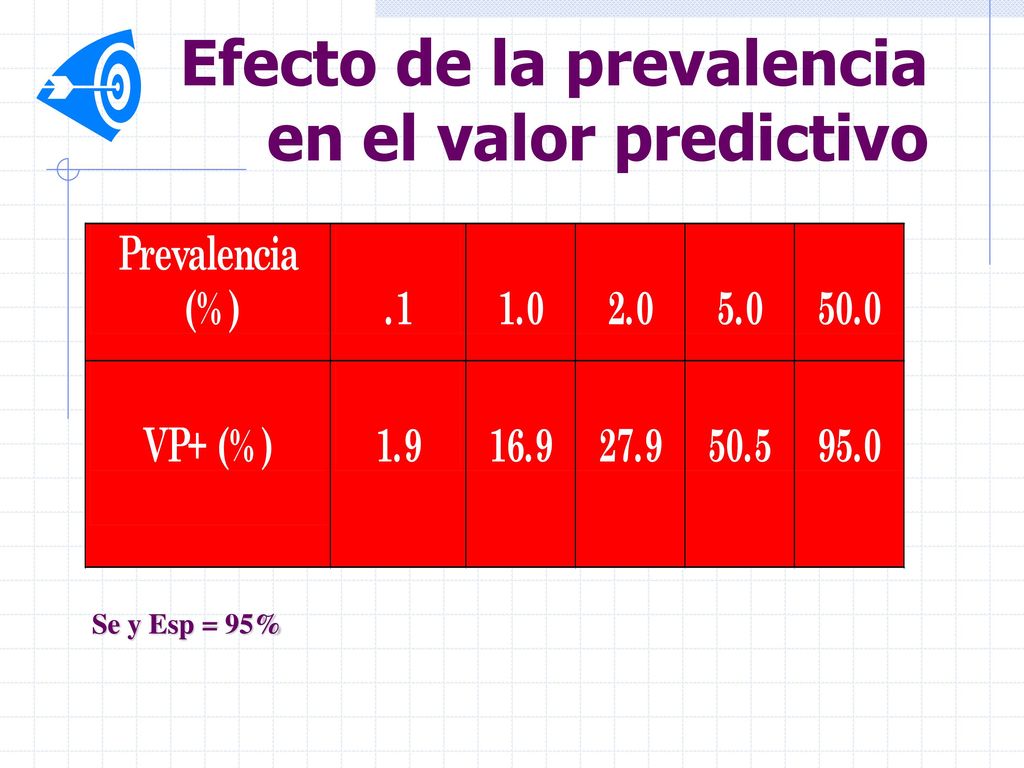 Efecto de la prevalencia en el valor predictivo

| Prevalencia (%) | .1 | 1.0 | 2.0 | 5.0 | 50.0 |
|---|---|---|---|---|---|
| VP+ (%) | 1.9 | 16.9 | 27.9 | 50.5 | 95.0 |

Se y Esp = 95%